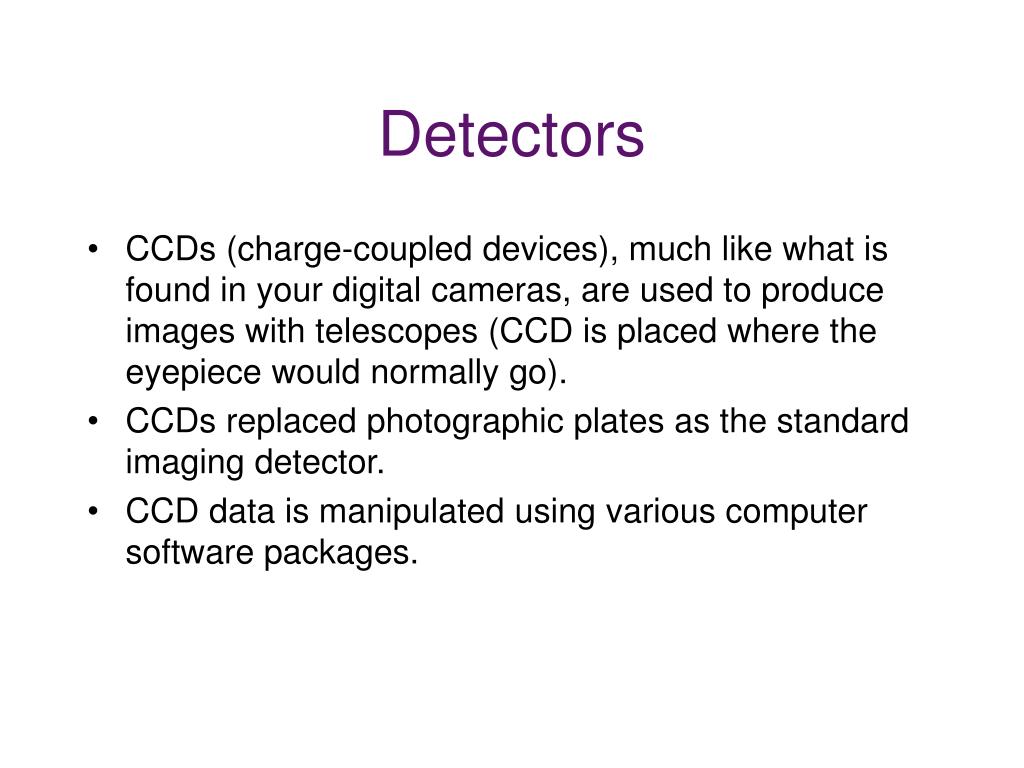 Detectors

• CCDs (charge-coupled devices), much like what is found in your digital cameras, are used to produce images with telescopes (CCD is placed where the eyepiece would normally go).
• CCDs replaced photographic plates as the standard imaging detector.
• CCD data is manipulated using various computer software packages.